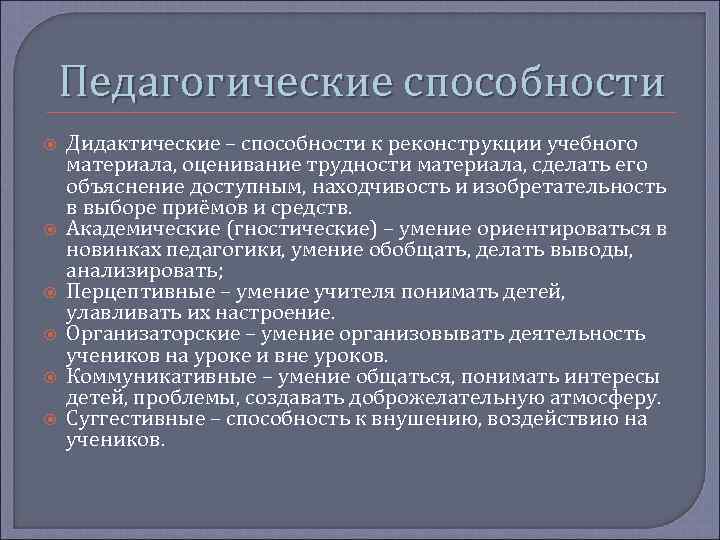 Педагогические способности

Дидактические – способности к реконструкции учебного материала, оценивание трудности материала, сделать его объяснение доступным, находчивость и изобретательность в выборе приёмов и средств.

Академические (гностические) – умение ориентироваться в новинках педагогики, умение обобщать, делать выводы, анализировать;

Перцептивные – умение учителя понимать детей, улавливать их настроение.

Организаторские – умение организовывать деятельность учеников на уроке и вне уроков.

Коммуникативные – умение общаться, понимать интересы детей, проблемы, создавать доброжелательную атмосферу.

Суггестивные – способность к внушению, воздействию на учеников.